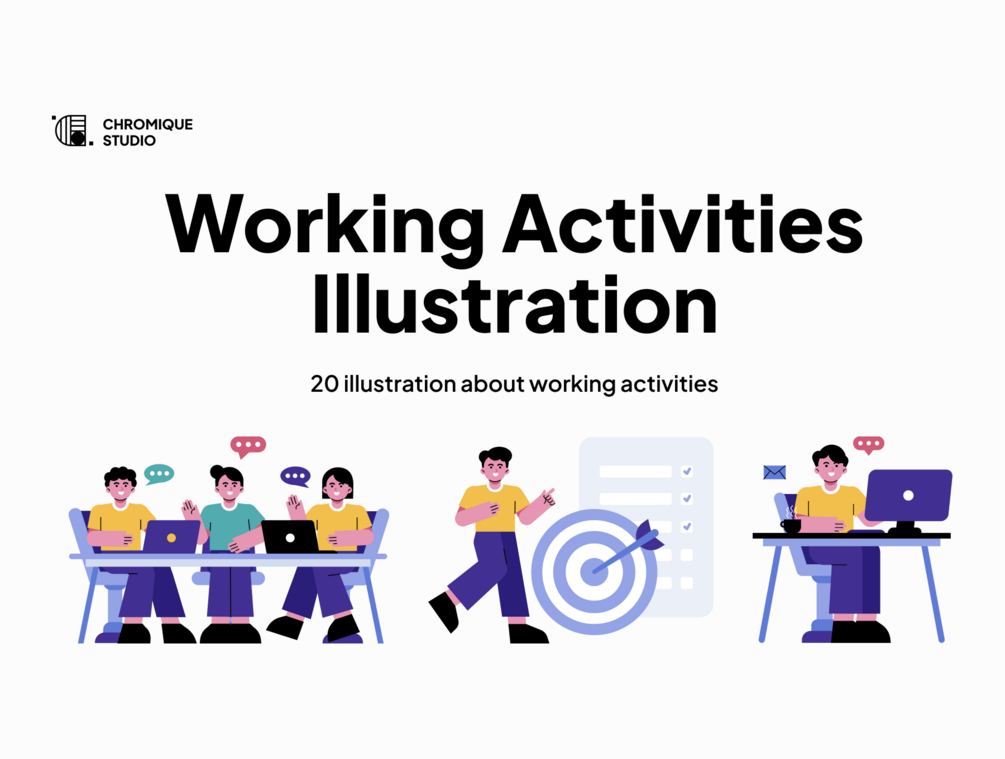 CHROMIQUE STUDIO

Working Activities Illustration

20 illustration about working activities